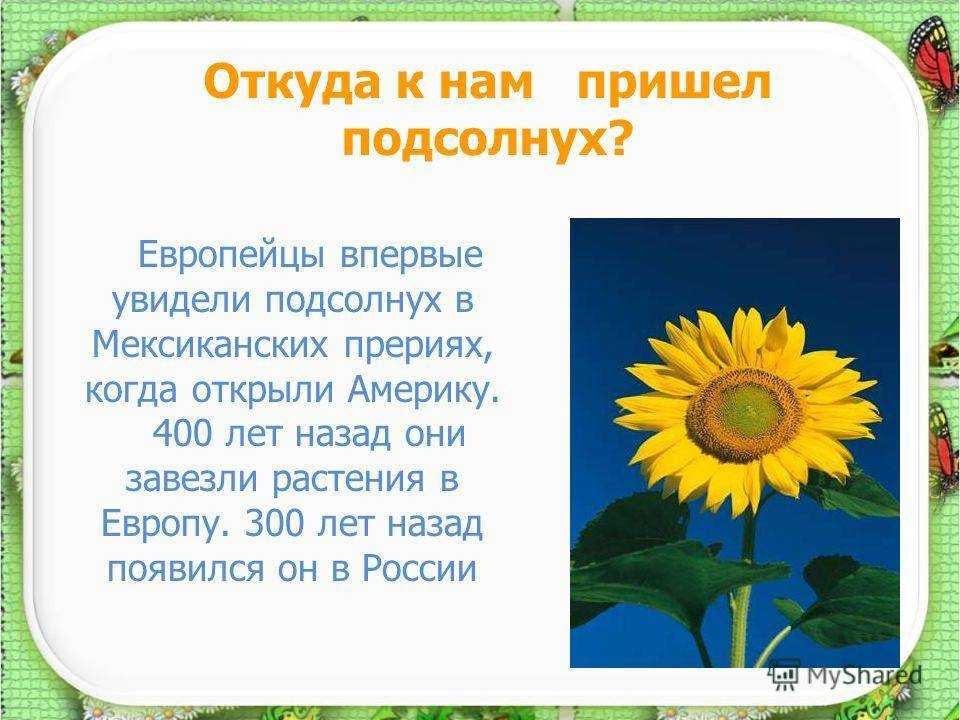 Откуда к нам пришел подсолнух?

Европейцы впервые увидели подсолнух в Мексиканских прериях, когда открыли Америку.

400 лет назад они завезли растения в Европу. 300 лет назад появился он в России

MyShared